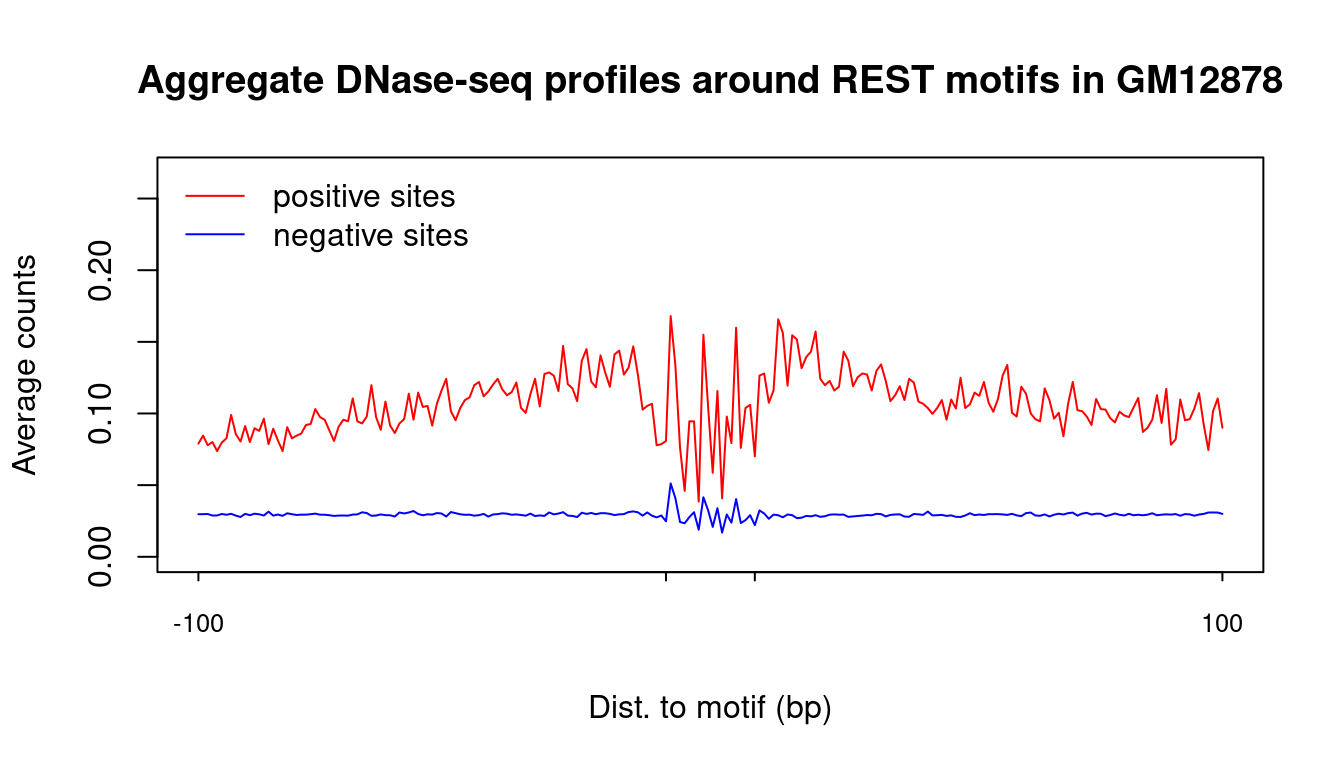 Aggregate DNase-seq profiles around REST motifs in GM12878

positive sites
negative sites

Average counts

0.00
0.10
0.20

-100
100

Dist. to motif (bp)